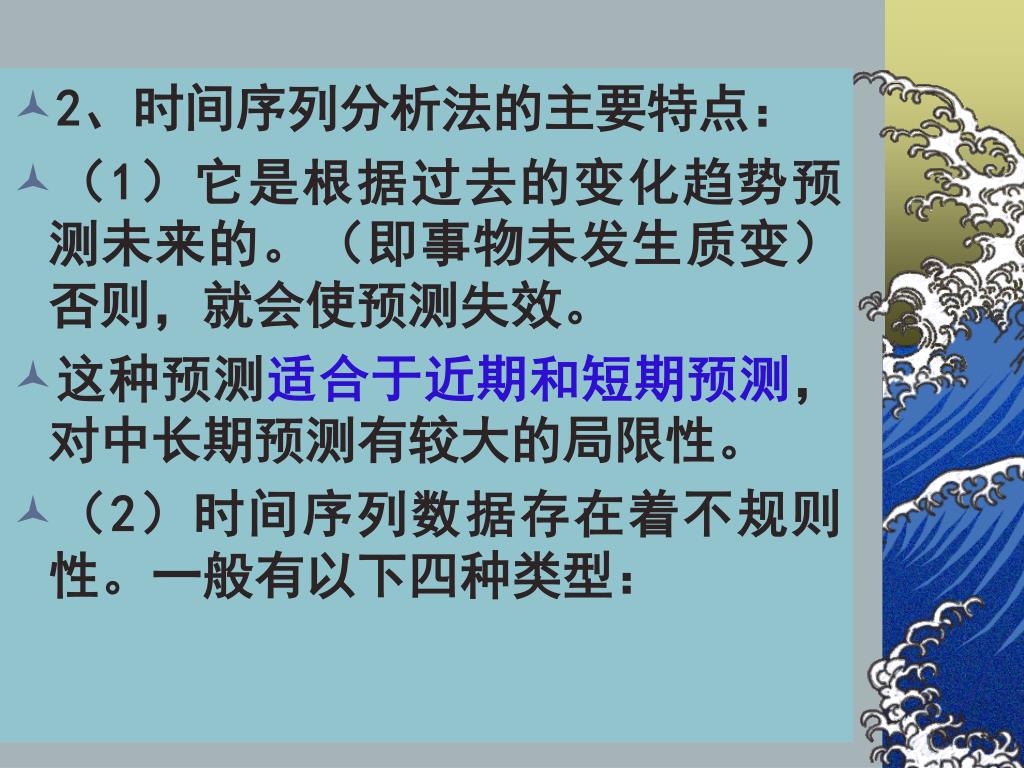 2、时间序列分析法的主要特点：

（1）它是根据过去的变化趋势预测未来的。（即事物未发生质变）否则，就会使预测失效。

这种预测适合于近期和短期预测，对中长期预测有较大的局限性。

（2）时间序列数据存在着不规则性。一般有以下四种类型：